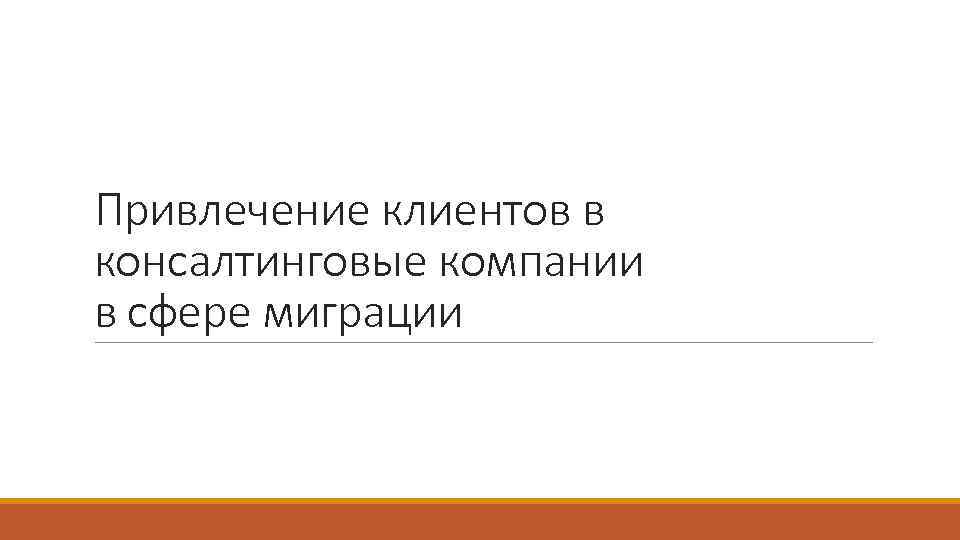 Привлечение клиентов в консалтинговые компании в сфере миграции